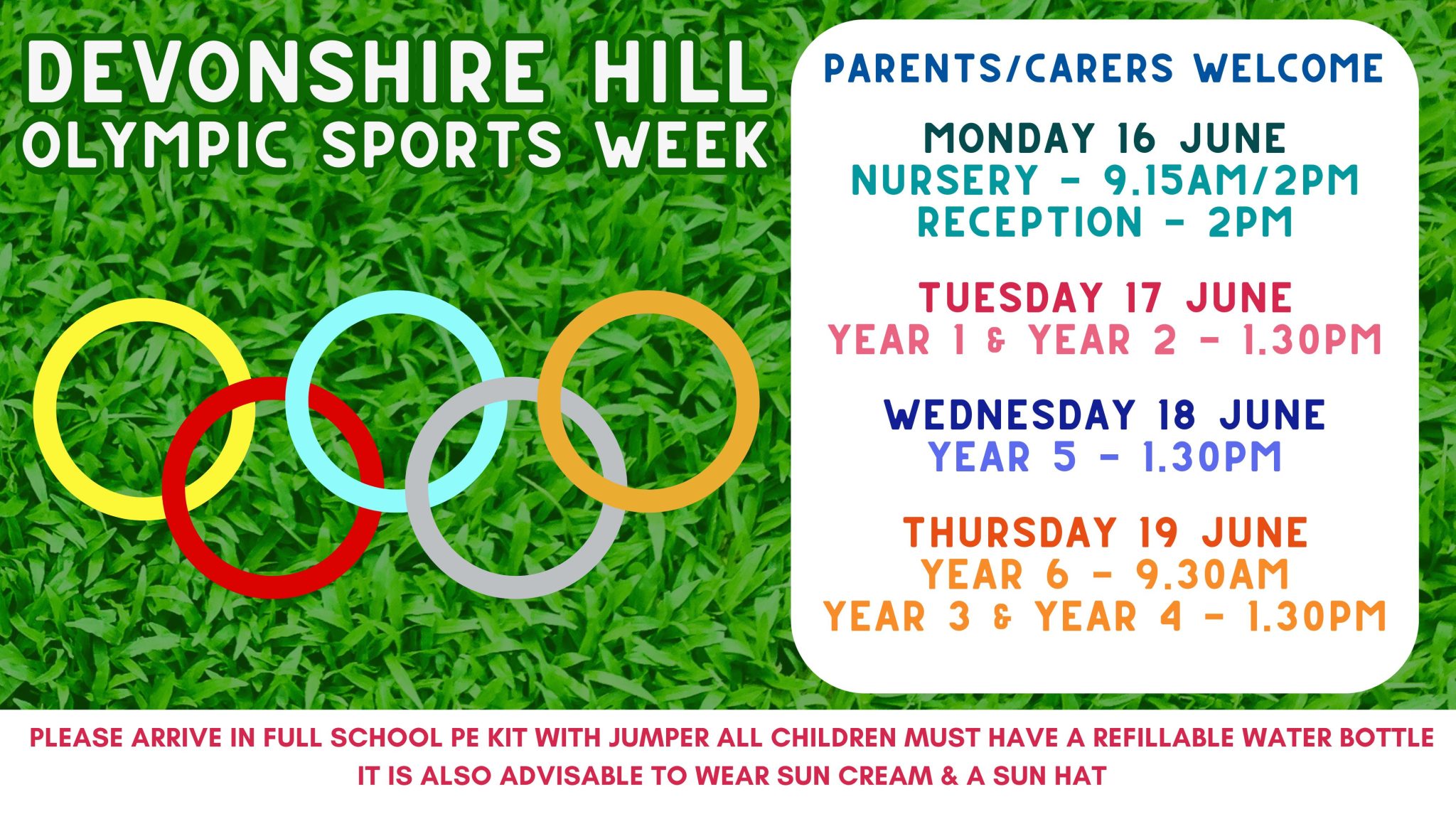 DEVONSHIRE HILL
OLYMPIC SPORTS WEEK

PARENTS/CARERS WELCOME

MONDAY 16 JUNE
NURSERY - 9.15AM/2PM
RECEPTION - 2PM

TUESDAY 17 JUNE
YEAR 1 & YEAR 2 - 1.30PM

WEDNESDAY 18 JUNE
YEAR 5 - 1.30PM

THURSDAY 19 JUNE
YEAR 6 - 9.30AM
YEAR 3 & YEAR 4 - 1.30PM

PLEASE ARRIVE IN FULL SCHOOL PE KIT WITH JUMPER ALL CHILDREN MUST HAVE A REFILLABLE WATER BOTTLE
IT IS ALSO ADVISABLE TO WEAR SUN CREAM & A SUN HAT